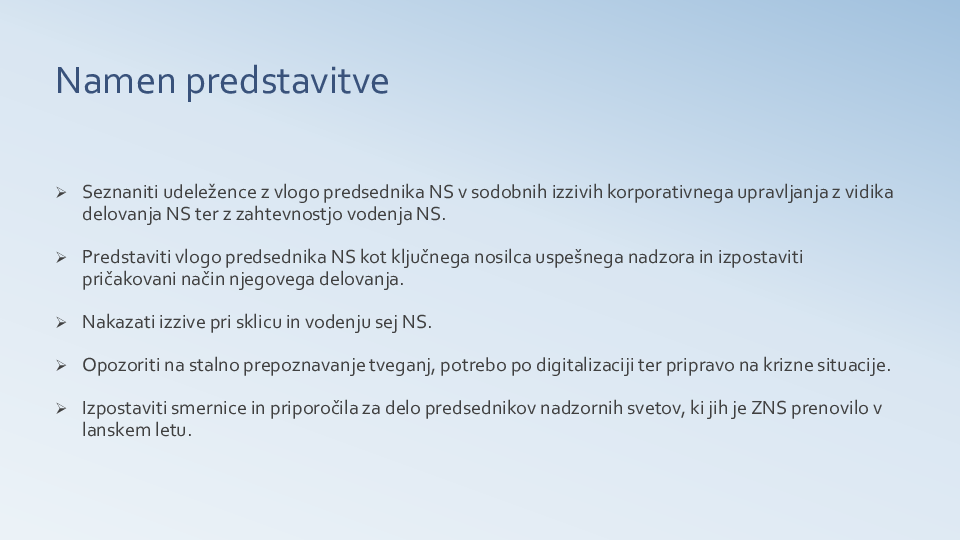 Namen predstavitve

➢ Seznaniti udeležence z vlogo predsednika NS v sodobnih izzivih korporativnega upravljanja z vidika delovanja NS ter z zahtevnostjo vodenja NS.

➢ Predstaviti vlogo predsednika NS kot ključnega nosilca uspešnega nadzora in izpostaviti pričakovani način njegovega delovanja.

➢ Nakazati izzive pri sklicu in vodenju sej NS.

➢ Opozoriti na stalno prepoznavanje tveganj, potrebo po digitalizaciji ter pripravo na krizne situacije.

➢ Izpostaviti smernice in priporočila za delo predsednikov nadzornih svetov, ki jih je ZNS prenovilo v lanskem letu.